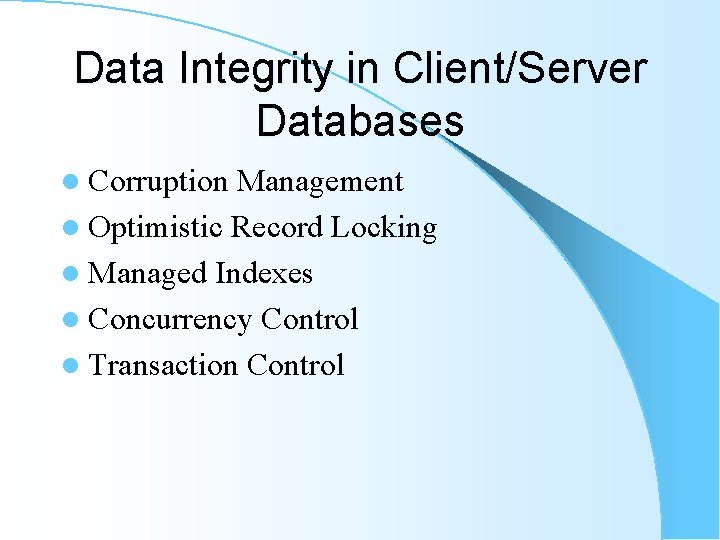 Data Integrity in Client/Server Databases

- Corruption Management
- Optimistic Record Locking
- Managed Indexes
- Concurrency Control
- Transaction Control